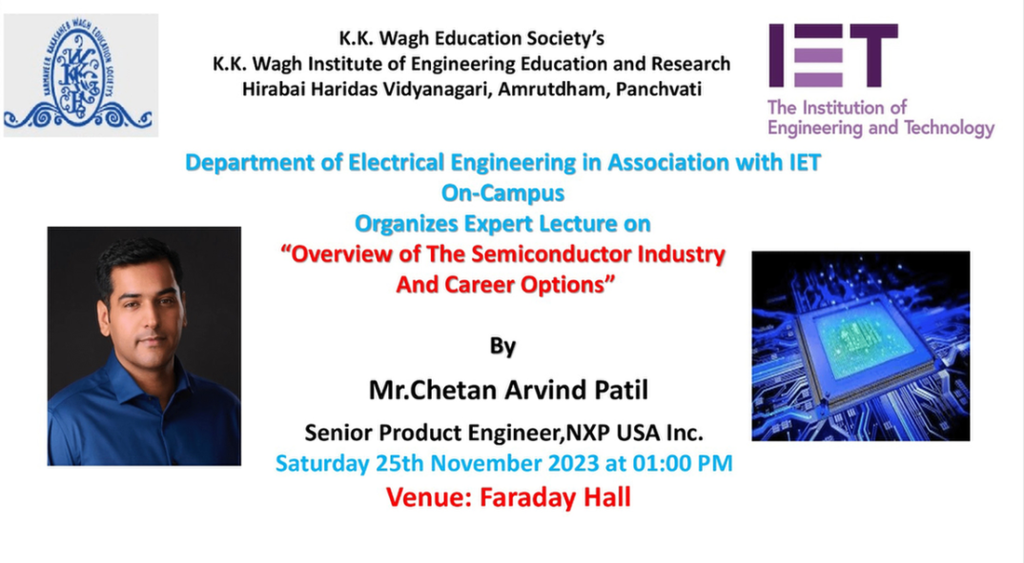 KARMAVEER KAKASAHEB WAGH EDUCATION SOCIETY'S

K.K. Wagh Education Society's
K.K. Wagh Institute of Engineering Education and Research
Hirabai Haridas Vidyanagari, Amrutdham, Panchvati

IET
The Institution of Engineering and Technology

Department of Electrical Engineering in Association with IET
On-Campus
Organizes Expert Lecture on
"Overview of The Semiconductor Industry And Career Options"

By

Mr.Chetan Arvind Patil

Senior Product Engineer,NXP USA Inc.
Saturday 25th November 2023 at 01:00 PM
Venue: Faraday Hall